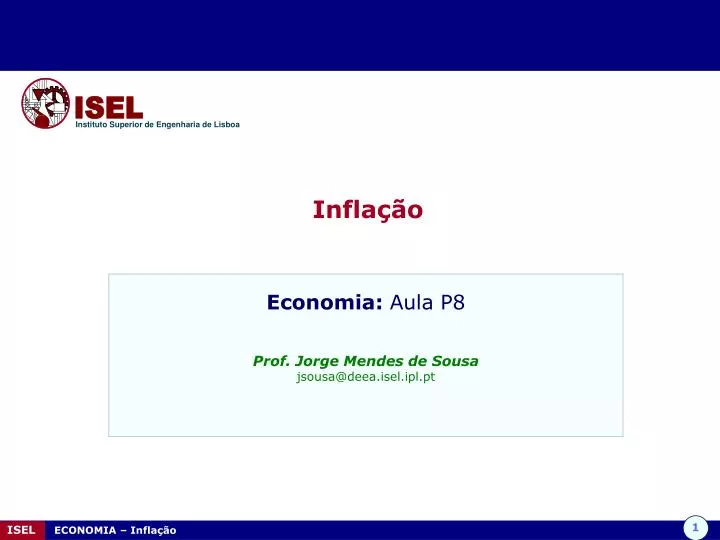 ISEL
Instituto Superior de Engenharia de Lisboa

Inflação

Economia: Aula P8

Prof. Jorge Mendes de Sousa
jsousa@deea.isel.ipl.pt

ISEL ECONOMIA – Inflação 1